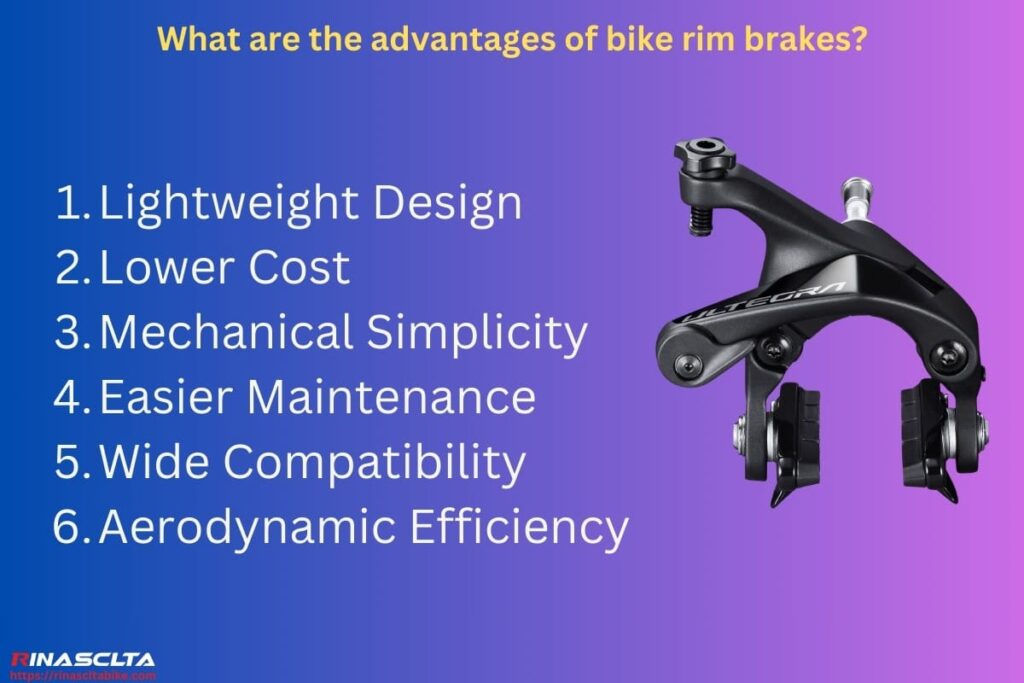 What are the advantages of bike rim brakes?

1. Lightweight Design
2. Lower Cost
3. Mechanical Simplicity
4. Easier Maintenance
5. Wide Compatibility
6. Aerodynamic Efficiency

ULTEGRA

RINASCLTA
https://rinascltabike.com